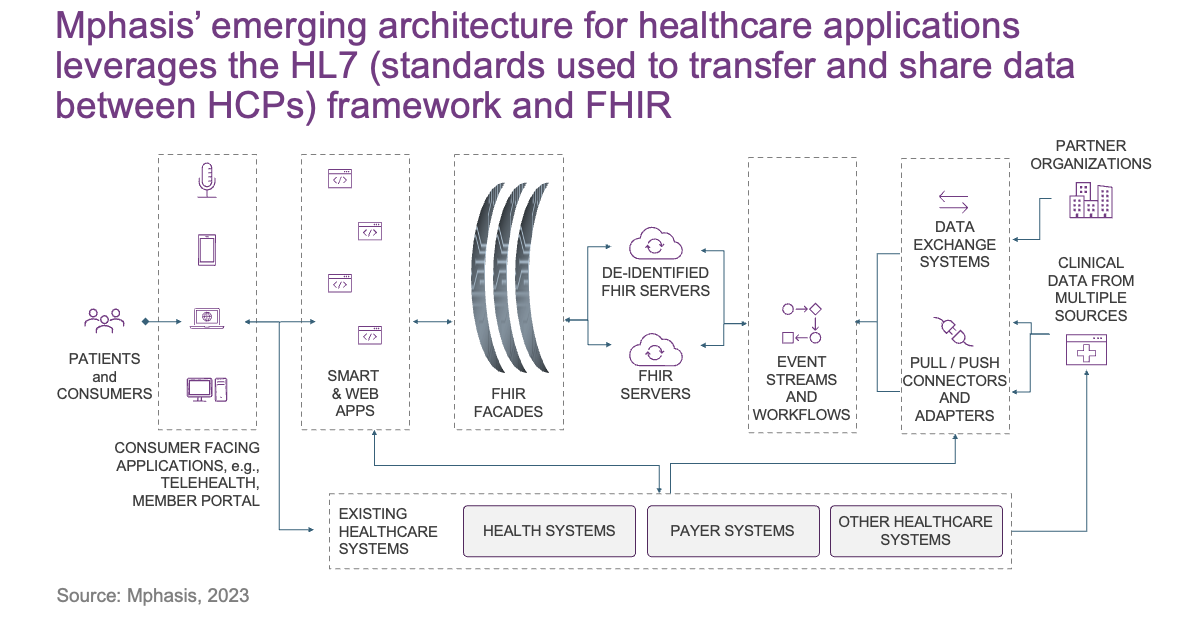 Mphasis' emerging architecture for healthcare applications leverages the HL7 (standards used to transfer and share data between HCPs) framework and FHIR

PATIENTS and CONSUMERS

CONSUMER FACING APPLICATIONS, e.g., TELEHEALTH, MEMBER PORTAL

SMART & WEB APPS

FHIR FACADES

DE-IDENTIFIED FHIR SERVERS

FHIR SERVERS

EVENT STREAMS AND WORKFLOWS

DATA EXCHANGE SYSTEMS

PULL / PUSH CONNECTORS AND ADAPTERS

PARTNER ORGANIZATIONS

CLINICAL DATA FROM MULTIPLE SOURCES

EXISTING HEALTHCARE SYSTEMS

HEALTH SYSTEMS

PAYER SYSTEMS

OTHER HEALTHCARE SYSTEMS

Source: Mphasis, 2023